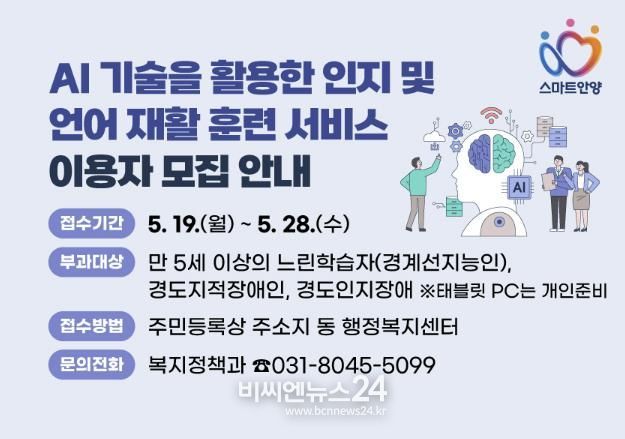 스마트안양

AI 기술을 활용한 인지 및 언어 재활 훈련 서비스 이용자 모집 안내

AI

접수기간 5. 19.(월) ~ 5. 28.(수)

부과대상 만 5세 이상의 느린학습자(경계선지능인), 경도지적장애인, 경도인지장애 ※태블릿 PC는 개인준비

접수방법 주민등록상 주소지 동 행정복지센터

문의전화 복지정책과 ☎031-8045-5099

비씨엔뉴스24
www.bcnnews24.kr